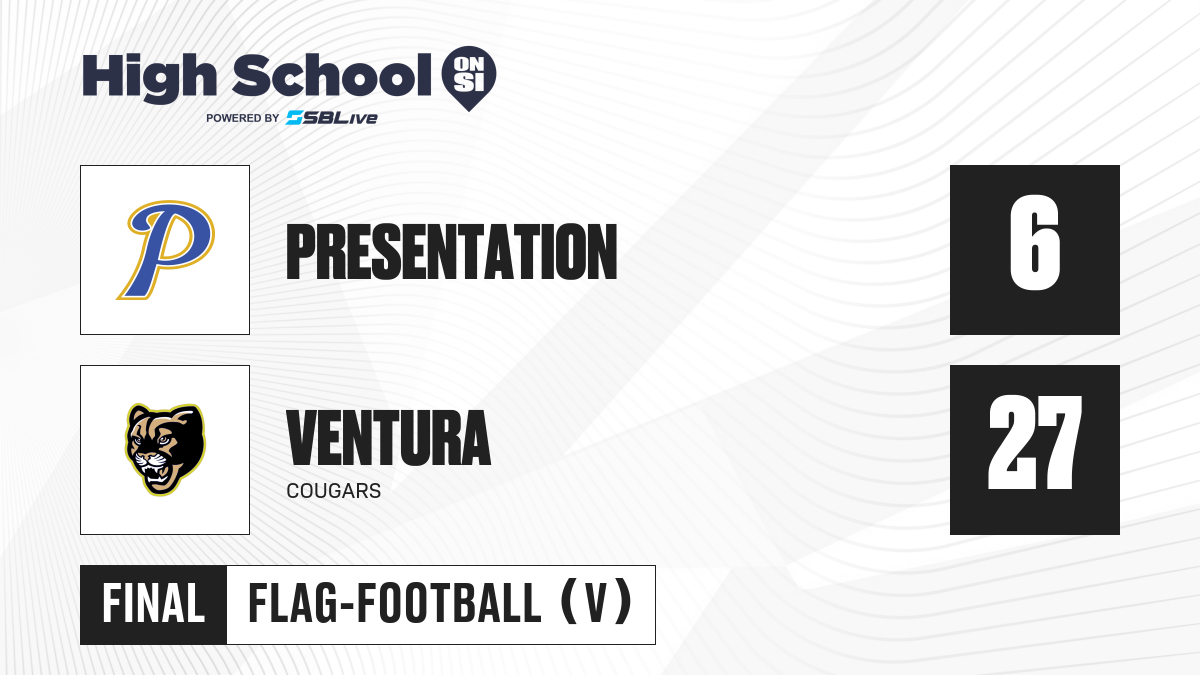 High School ON SI
POWERED BY SBLive

P

PRESENTATION

6

VENTURA
COUGARS

27

FINAL FLAG-FOOTBALL (V)